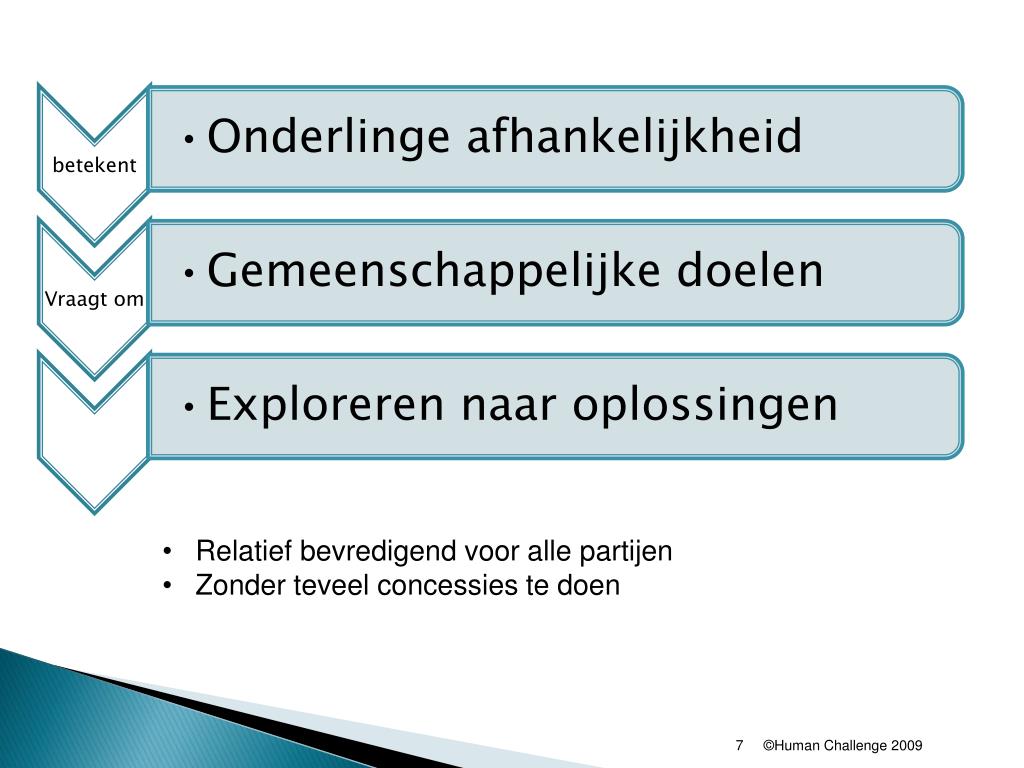 betekent

• Onderlinge afhankelijkheid

Vraagt om

• Gemeenschappelijke doelen

• Exploreren naar oplossingen

• Relatief bevredigend voor alle partijen
• Zonder teveel concessies te doen

7 ©Human Challenge 2009